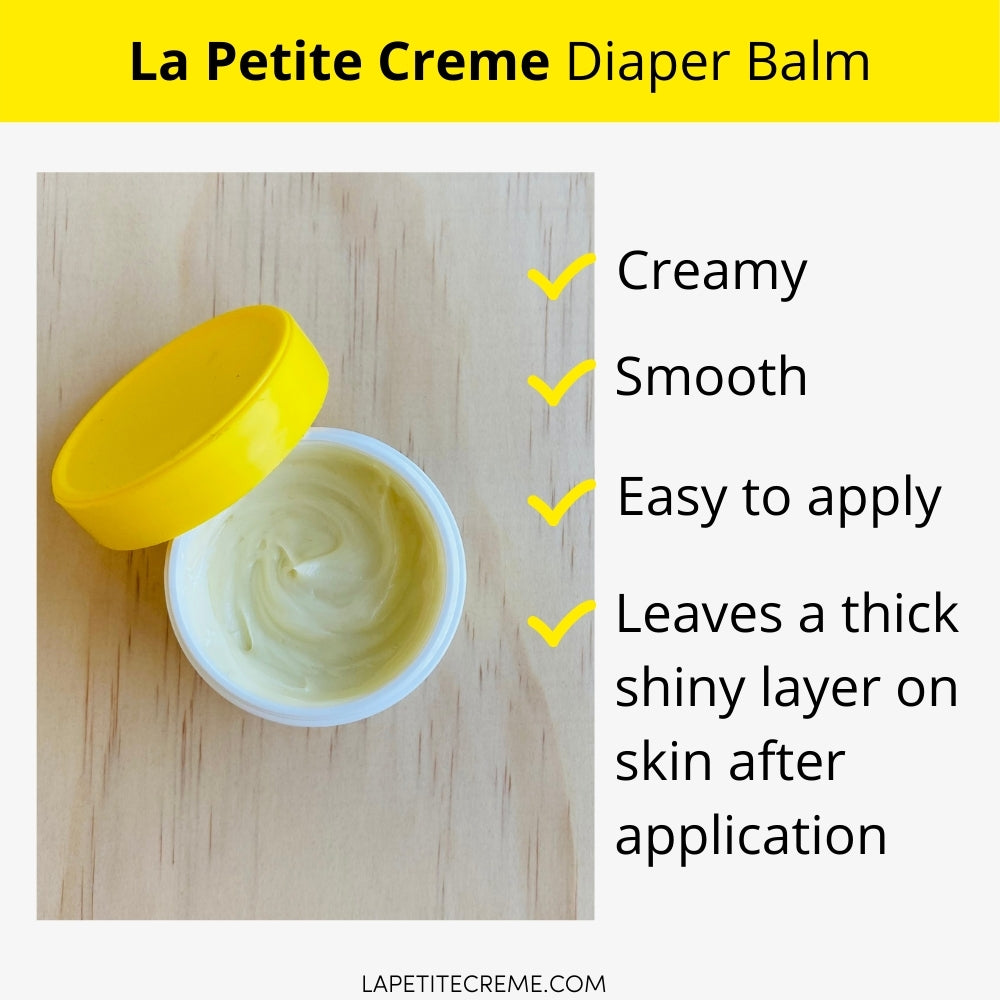 La Petite Creme Diaper Balm

Creamy

Smooth

Easy to apply

Leaves a thick shiny layer on skin after application

LAPETITECREME.COM